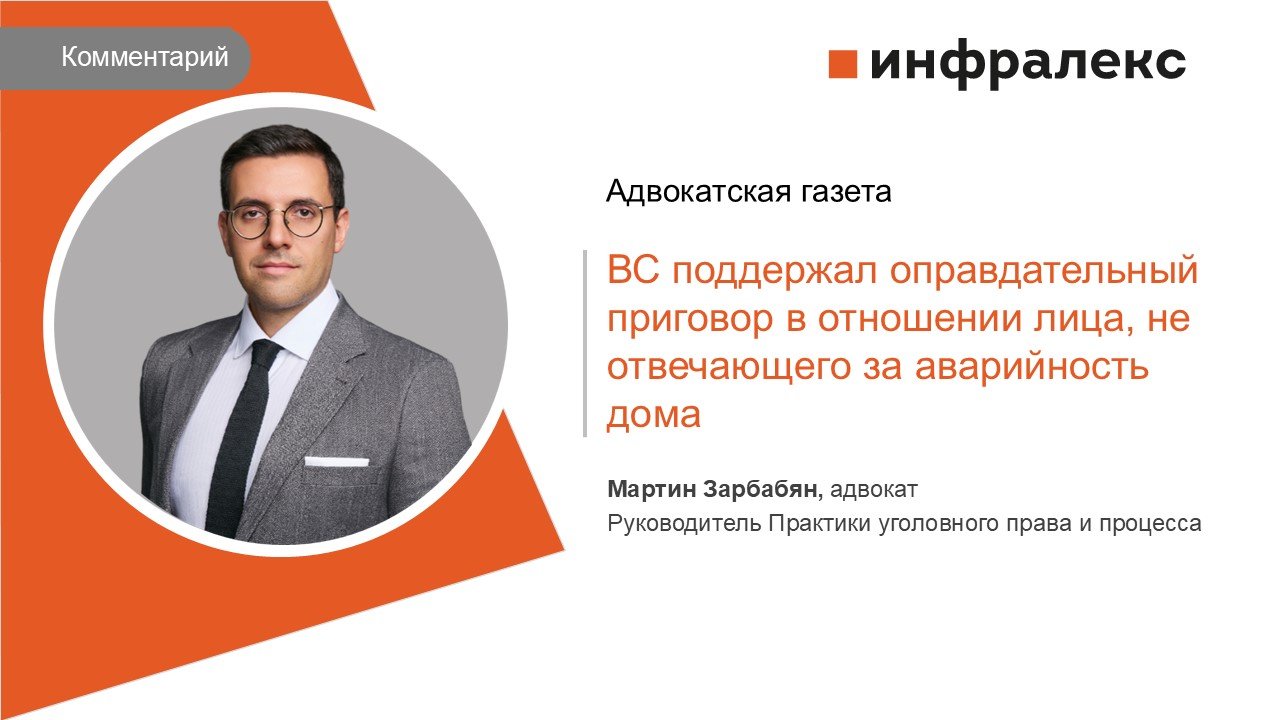 Комментарий

инфралекс

Адвокатская газета

ВС поддержал оправдательный приговор в отношении лица, не отвечающего за аварийность дома

Мартин Зарбабян, адвокат
Руководитель Практики уголовного права и процесса